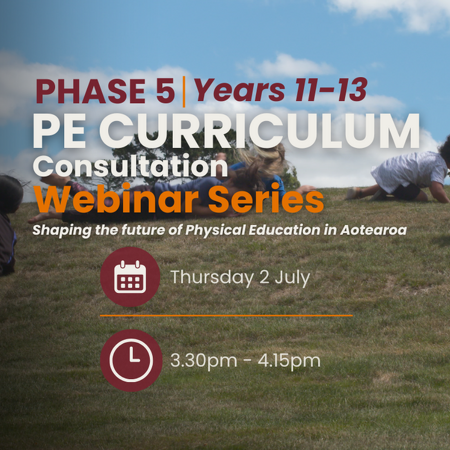 PHASE 5 | Years 11-13
PE CURRICULUM
Consultation
Webinar Series
Shaping the future of Physical Education in Aotearoa

Thursday 2 July

3.30pm - 4.15pm